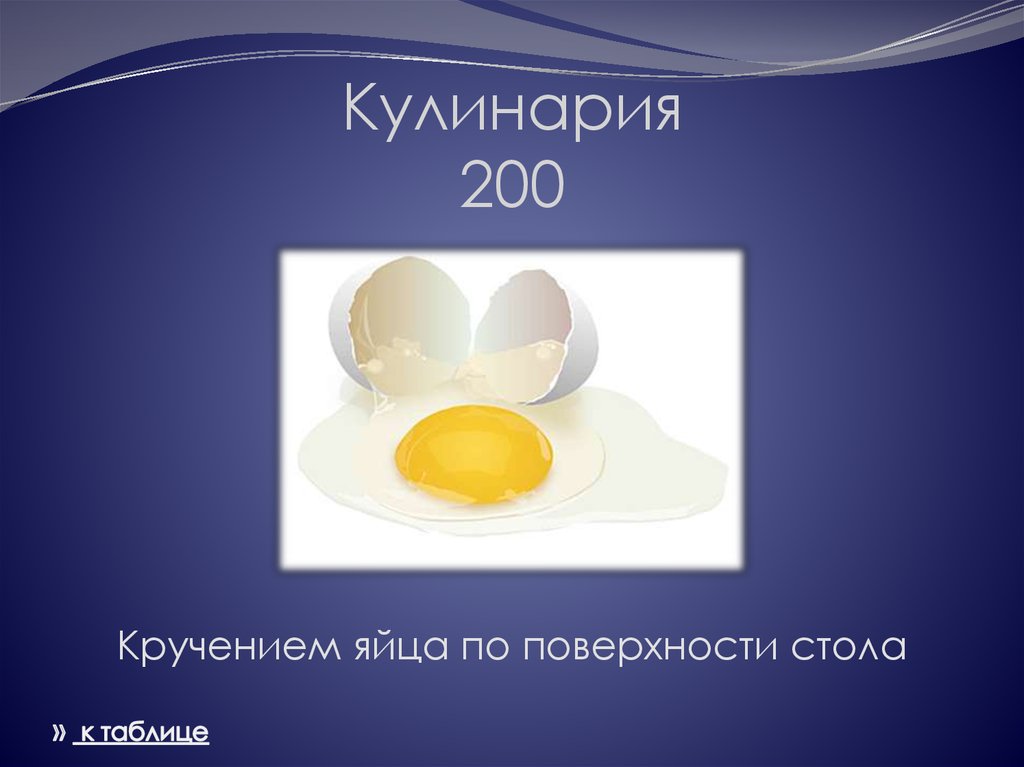 Кулинария
200

Кручением яйца по поверхности стола

» к таблице